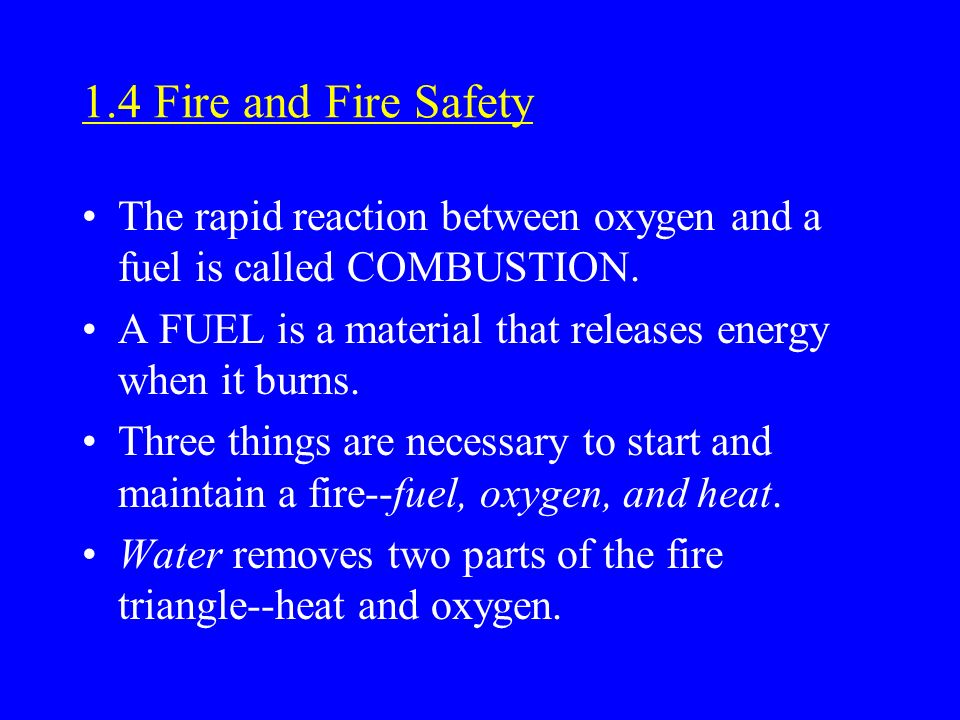 1.4 Fire and Fire Safety

• The rapid reaction between oxygen and a fuel is called COMBUSTION.

• A FUEL is a material that releases energy when it burns.

• Three things are necessary to start and maintain a fire--fuel, oxygen, and heat.

• Water removes two parts of the fire triangle--heat and oxygen.